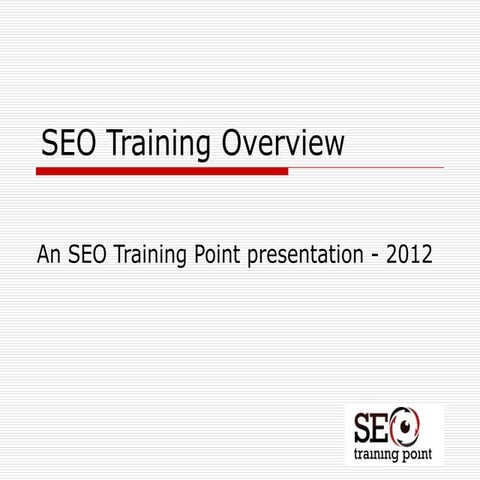 SEO Training Overview

An SEO Training Point presentation - 2012

SEO
training point